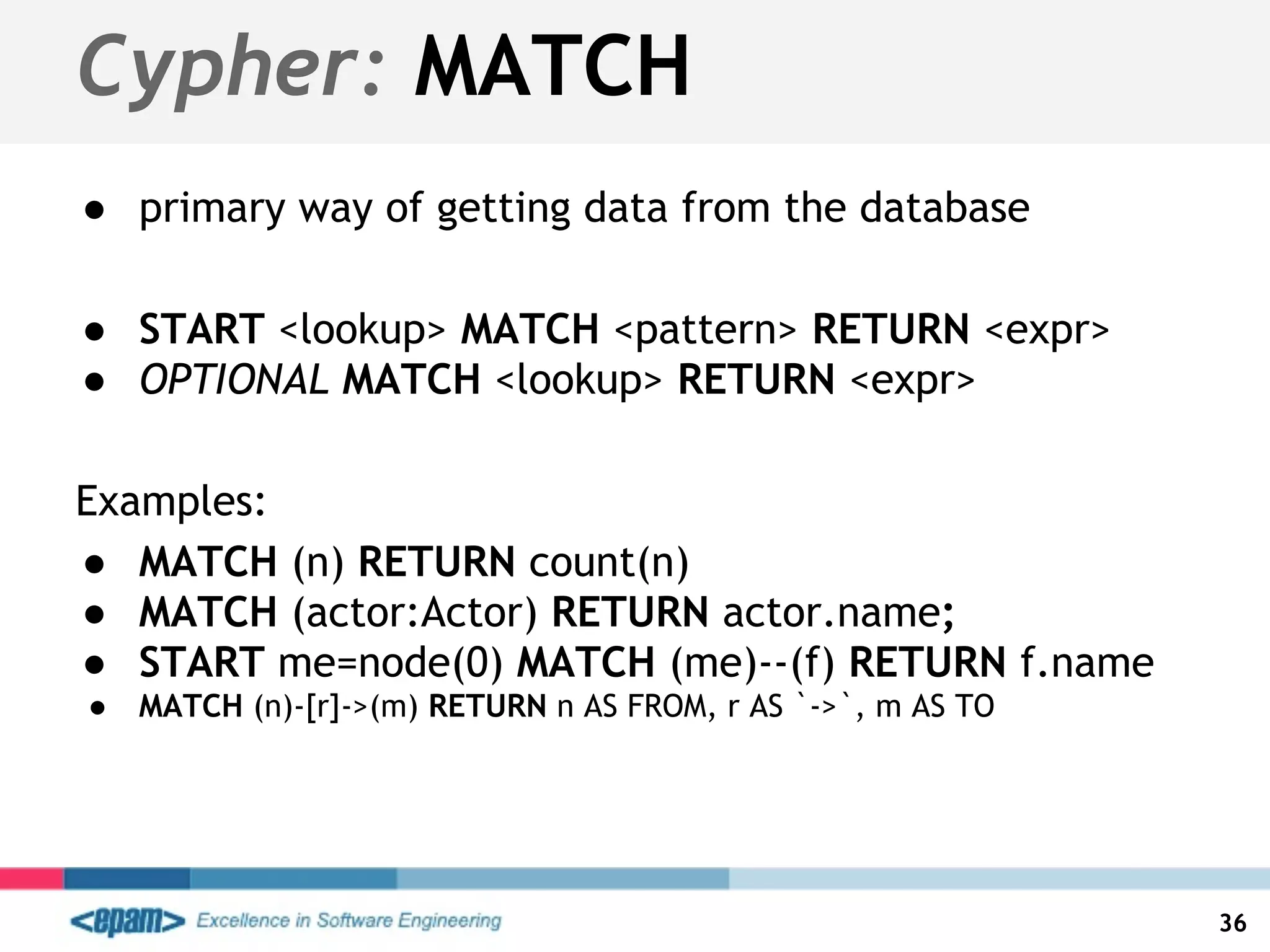 Cypher: MATCH

● primary way of getting data from the database

● START <lookup> MATCH <pattern> RETURN <expr>
● OPTIONAL MATCH <lookup> RETURN <expr>

Examples:

● MATCH (n) RETURN count(n)
● MATCH (actor:Actor) RETURN actor.name;
● START me=node(0) MATCH (me)--(f) RETURN f.name
● MATCH (n)-[r]->(m) RETURN n AS FROM, r AS `->`, m AS TO

<epam> Excellence in Software Engineering

36